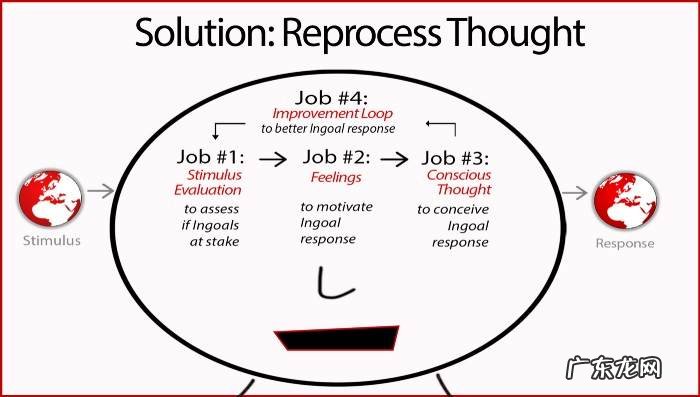 Solution: Reprocess Thought

Job #4:
Improvement Loop
to better Ingoal response

Stimulus

Job #1:
Stimulus Evaluation
to assess if Ingoals at stake

Job #2:
Feelings
to motivate Ingoal response

Job #3:
Conscious Thought
to conceive Ingoal response

Response

广东龙网